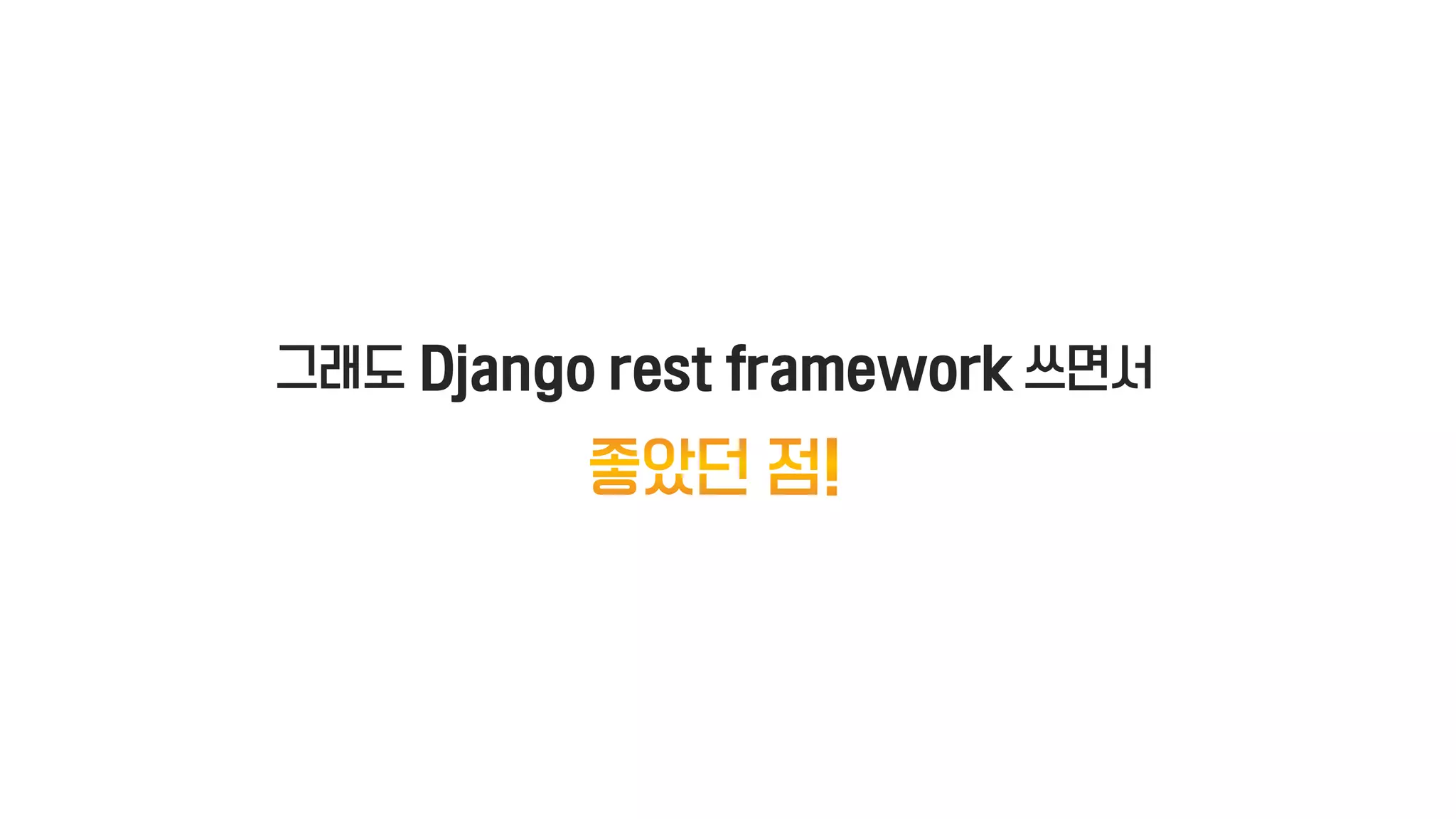 그래도 Django rest framework 쓰면서

좋았던 점!